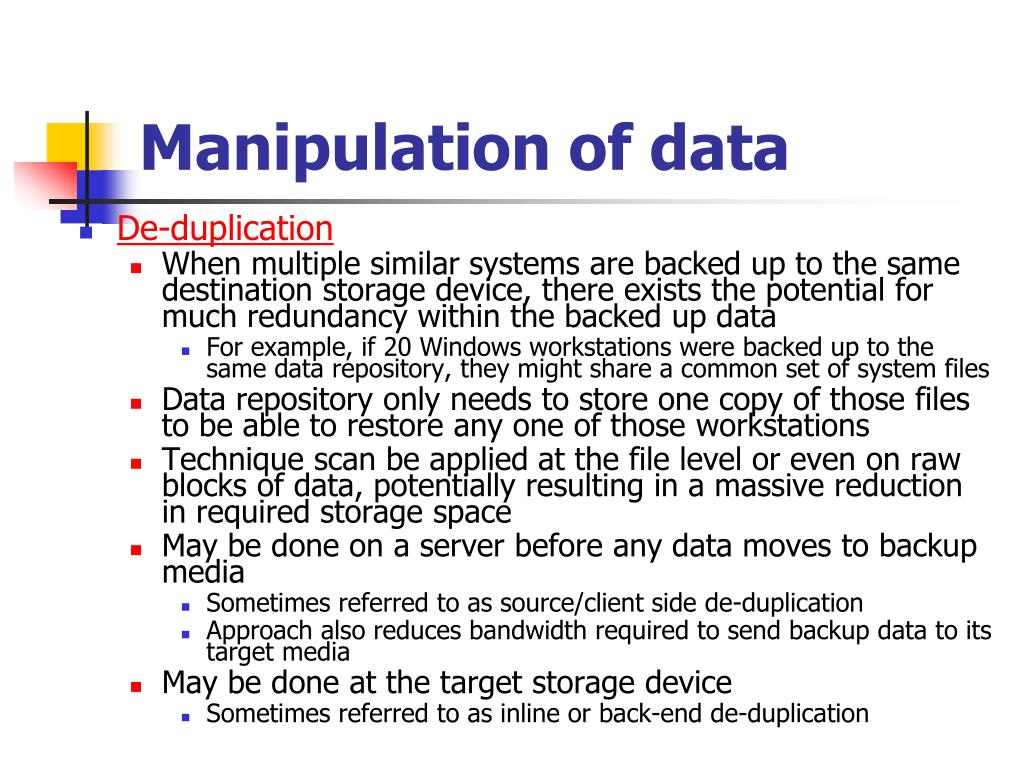 Manipulation of data

De-duplication

When multiple similar systems are backed up to the same destination storage device, there exists the potential for much redundancy within the backed up data

For example, if 20 Windows workstations were backed up to the same data repository, they might share a common set of system files

Data repository only needs to store one copy of those files to be able to restore any one of those workstations

Technique scan be applied at the file level or even on raw blocks of data, potentially resulting in a massive reduction in required storage space

May be done on a server before any data moves to backup media

Sometimes referred to as source/client side de-duplication

Approach also reduces bandwidth required to send backup data to its target media

May be done at the target storage device

Sometimes referred to as inline or back-end de-duplication